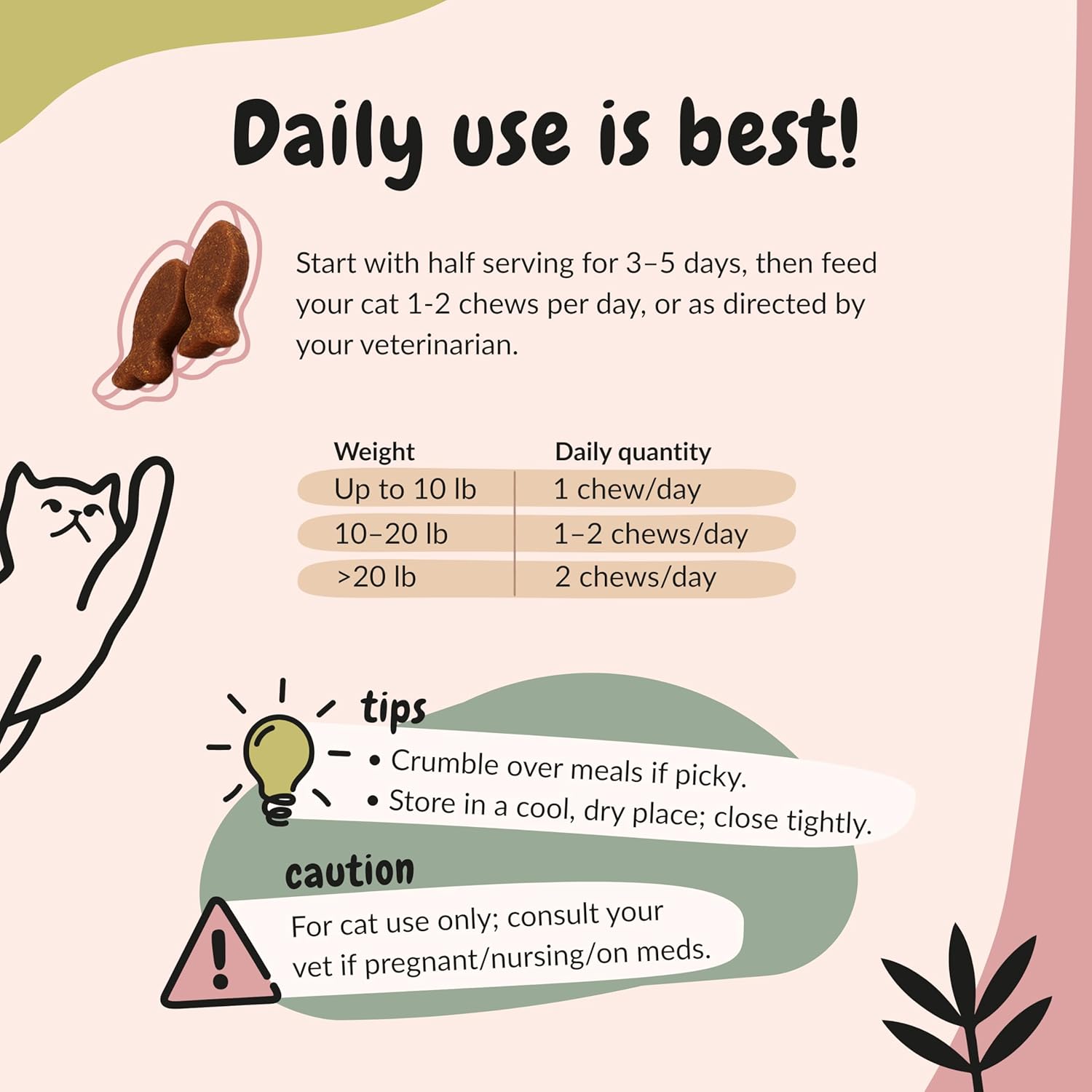 Daily use is best!

Start with half serving for 3–5 days, then feed your cat 1-2 chews per day, or as directed by your veterinarian.

| Weight | Daily quantity |
|---|---|
| Up to 10 lb | 1 chew/day |
| 10–20 lb | 1–2 chews/day |
| >20 lb | 2 chews/day |

tips
• Crumble over meals if picky.
• Store in a cool, dry place; close tightly.

caution
For cat use only; consult your vet if pregnant/nursing/on meds.